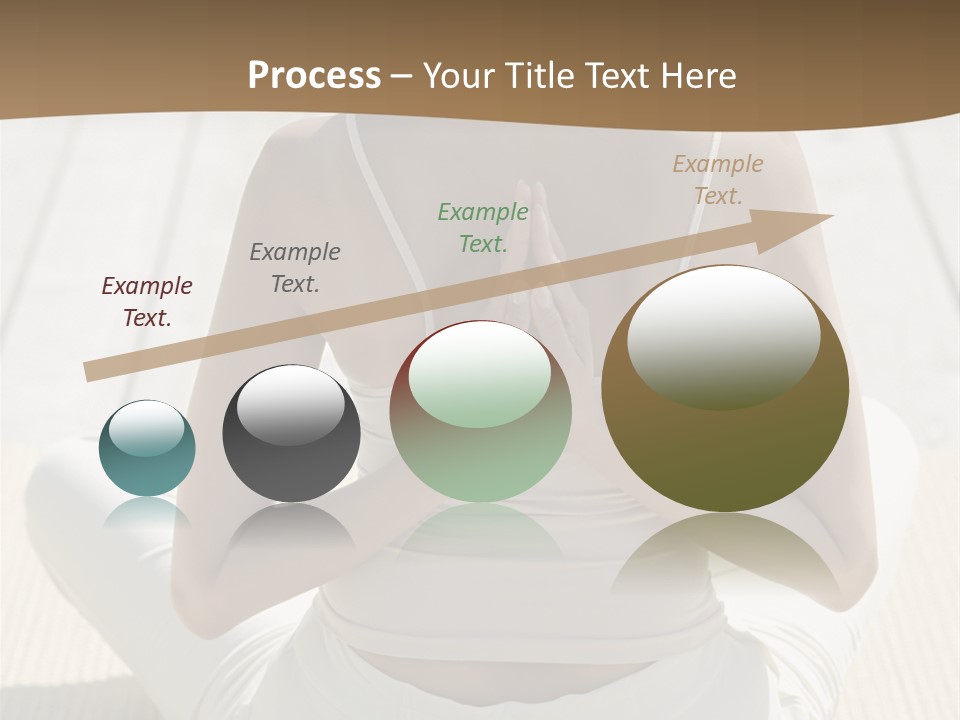 Process – Your Title Text Here

Example Text.

Example Text.

Example Text.

Example Text.